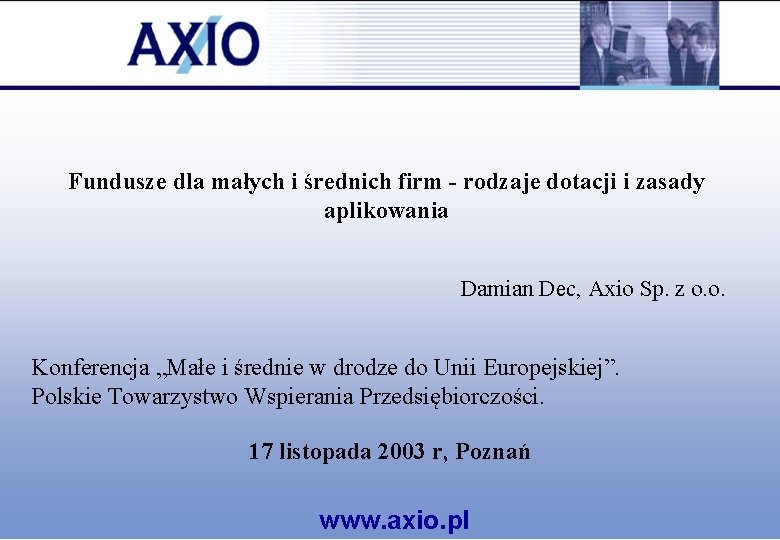 AXIO

Fundusze dla małych i średnich firm - rodzaje dotacji i zasady aplikowania

Damian Dec, Axio Sp. z o.o.

Konferencja „Małe i średnie w drodze do Unii Europejskiej”.
Polskie Towarzystwo Wspierania Przedsiębiorczości.

17 listopada 2003 r, Poznań

www.axio.pl